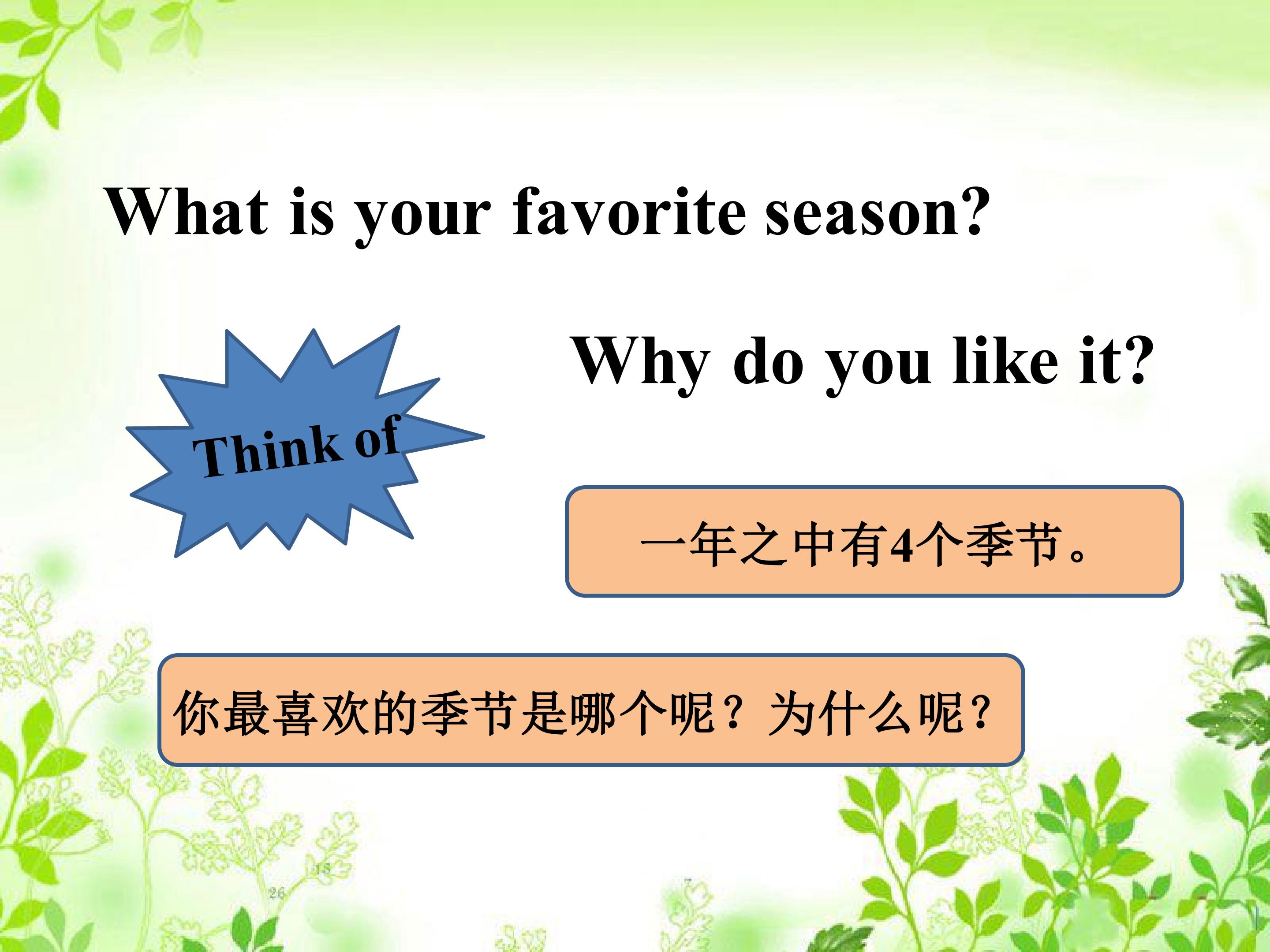 What is your favorite season?

Think of

Why do you like it?

一年之中有4个季节。

你最喜欢的季节是哪个呢？为什么呢？